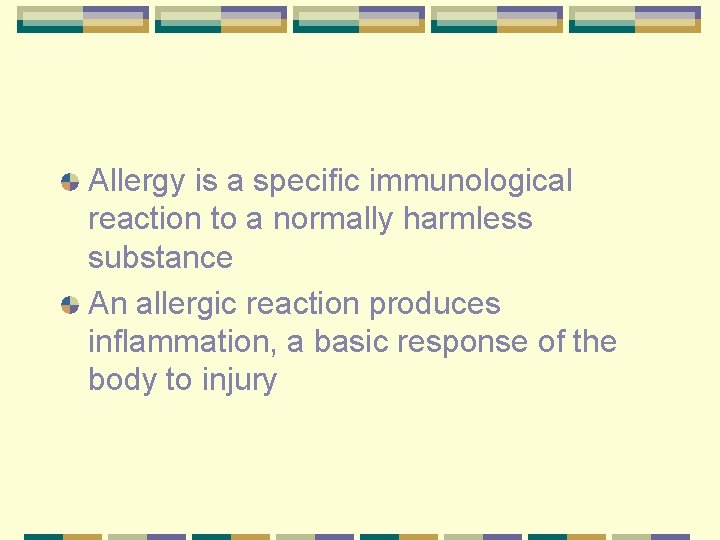 Allergy is a specific immunological reaction to a normally harmless substance

An allergic reaction produces inflammation, a basic response of the body to injury